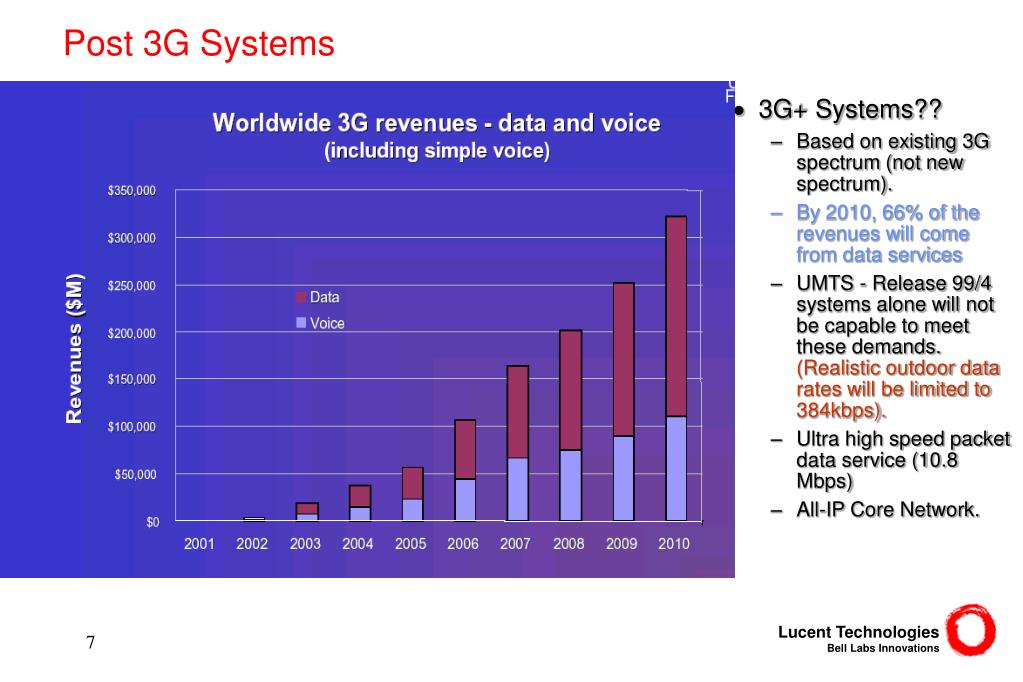 Post 3G Systems

Worldwide 3G revenues - data and voice
(including simple voice)

Revenues ($M)

$350,000
$300,000
$250,000
$200,000
$150,000
$100,000
$50,000
$0

Data
Voice

2001 2002 2003 2004 2005 2006 2007 2008 2009 2010

• 3G+ Systems??
– Based on existing 3G spectrum (not new spectrum).
– By 2010, 66% of the revenues will come from data services
– UMTS - Release 99/4 systems alone will not be capable to meet these demands. (Realistic outdoor data rates will be limited to 384kbps).
– Ultra high speed packet data service (10.8 Mbps)
– All-IP Core Network.

7

Lucent Technologies
Bell Labs Innovations